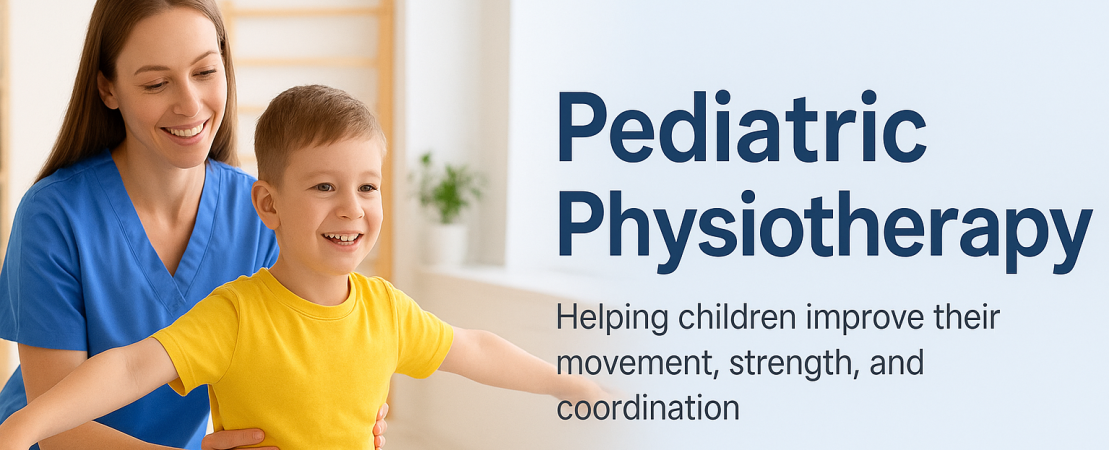 Pediatric Physiotherapy

Helping children improve their movement, strength, and coordination